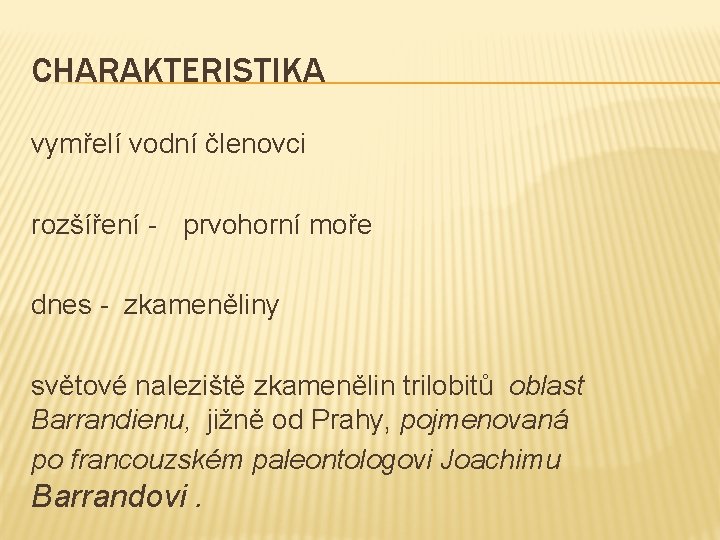 CHARAKTERISTIKA

vymřelí vodní členovci

rozšíření - prvohorní moře

dnes - zkameněliny

světové naleziště zkamenělin trilobitů oblast Barrandienu, jižně od Prahy, pojmenovaná po francouzském paleontologovi Joachimu Barrandovi .